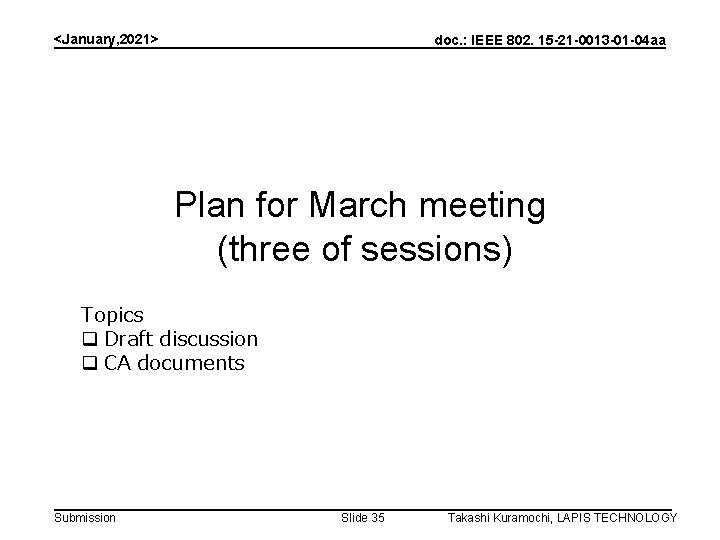 <January,2021>

doc.: IEEE 802. 15-21-0013-01-04aa

Plan for March meeting (three of sessions)

Topics
❑ Draft discussion
❑ CA documents

Submission

Slide 35

Takashi Kuramochi, LAPIS TECHNOLOGY